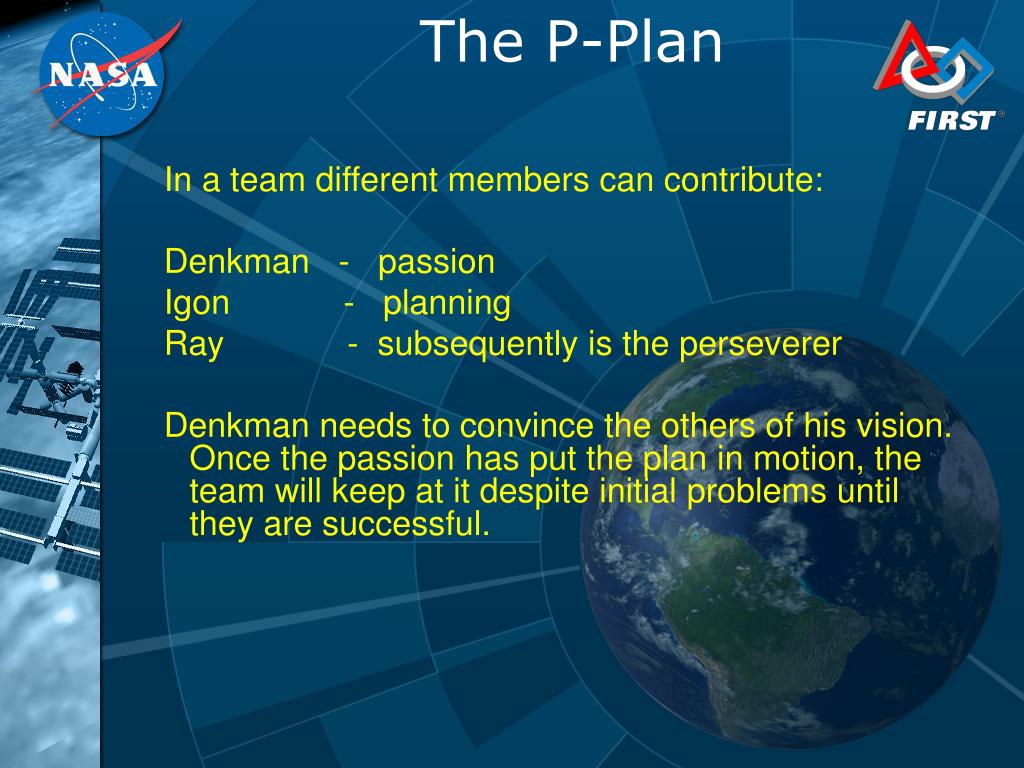 NASA

The P-Plan

FIRST®

In a team different members can contribute:

Denkman - passion
Igon - planning
Ray - subsequently is the perseverer

Denkman needs to convince the others of his vision. Once the passion has put the plan in motion, the team will keep at it despite initial problems until they are successful.